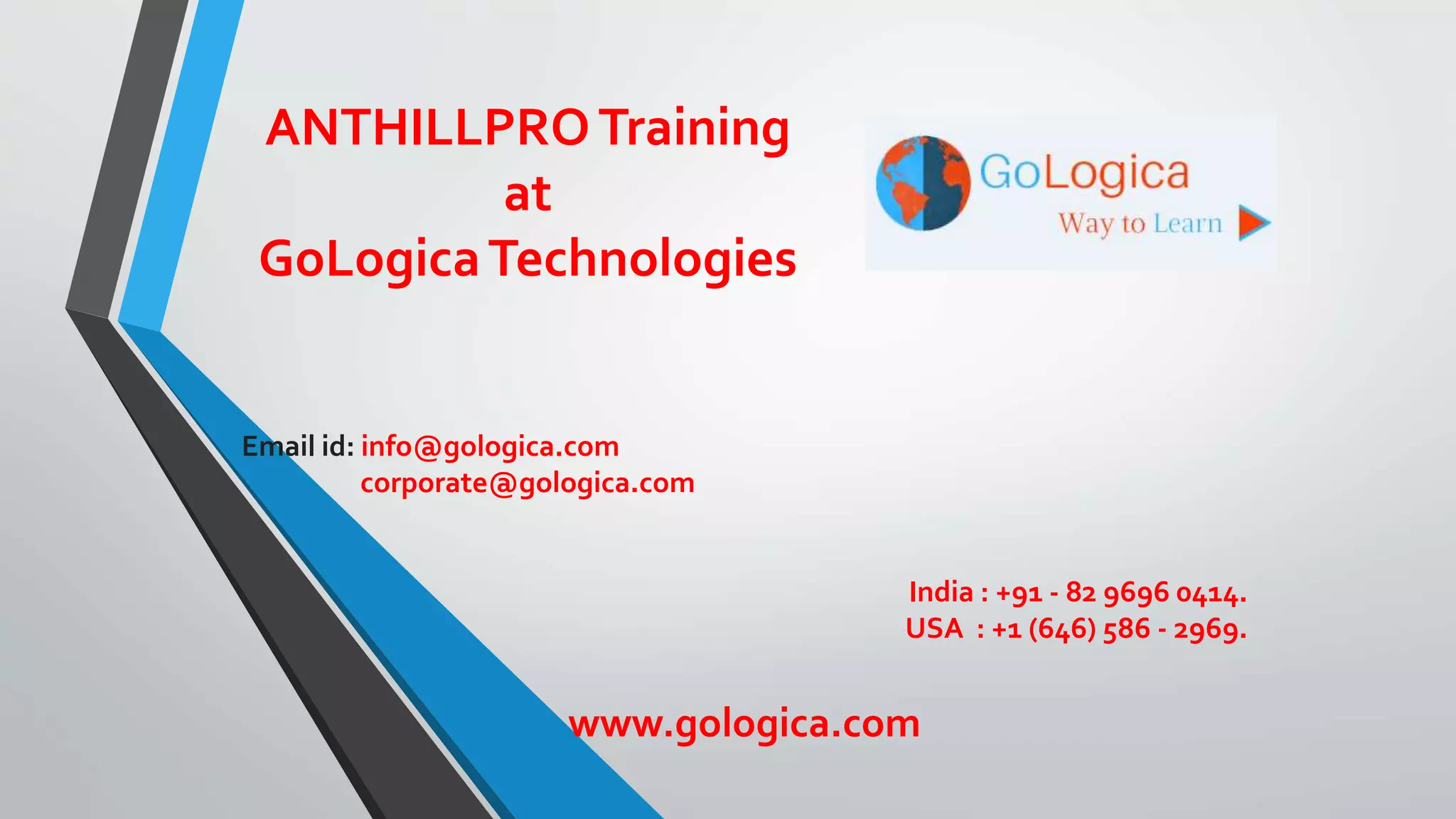 ANTHILLPRO Training
at
GoLogica Technologies

GoLogica
Way to Learn

Email id: info@gologica.com
corporate@gologica.com

India : +91 - 82 9696 0414.
USA : +1 (646) 586 - 2969.

www.gologica.com